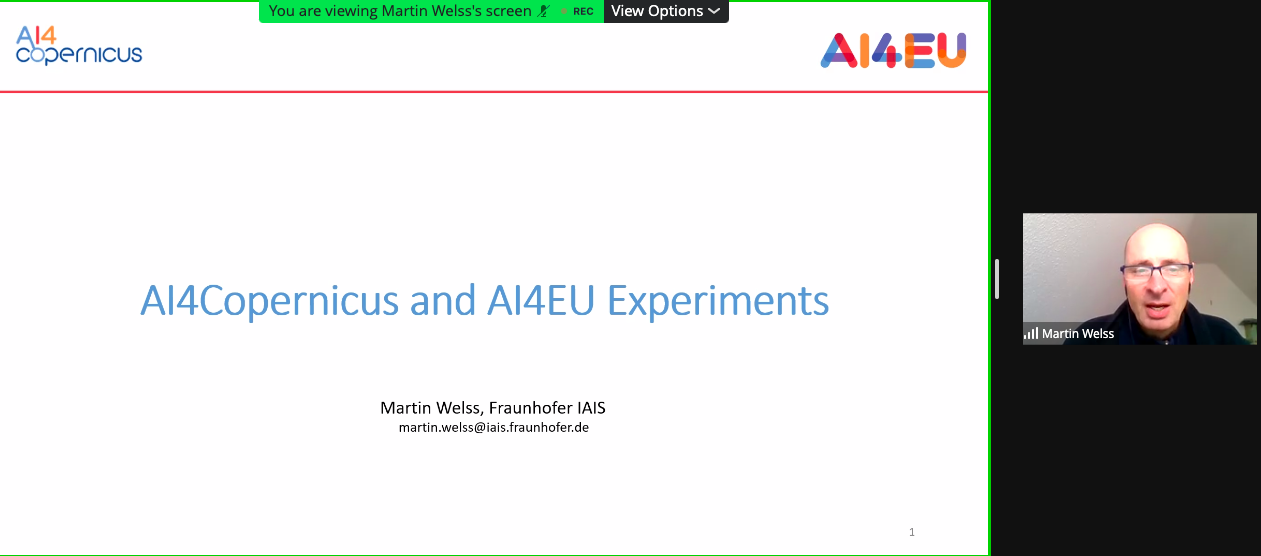 You are viewing Martin Welss's screen REC View Options

AI4 copernicus

AI4EU

AI4Copernicus and AI4EU Experiments

Martin Welss, Fraunhofer IAIS
martin.welss@iais.fraunhofer.de

1

Martin Welss